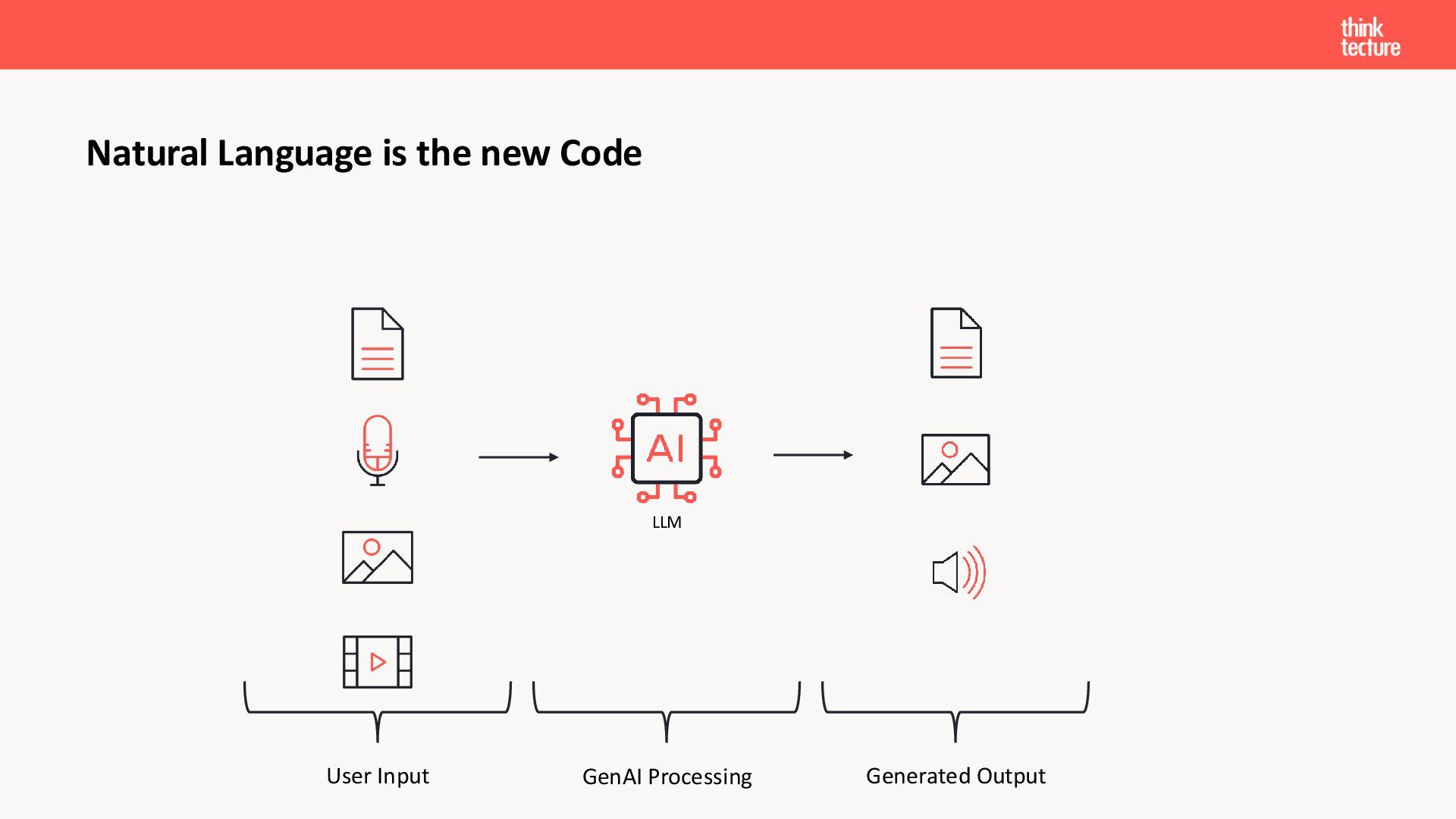 think tecture

Natural Language is the new Code

AI

LLM

User Input

GenAI Processing

Generated Output